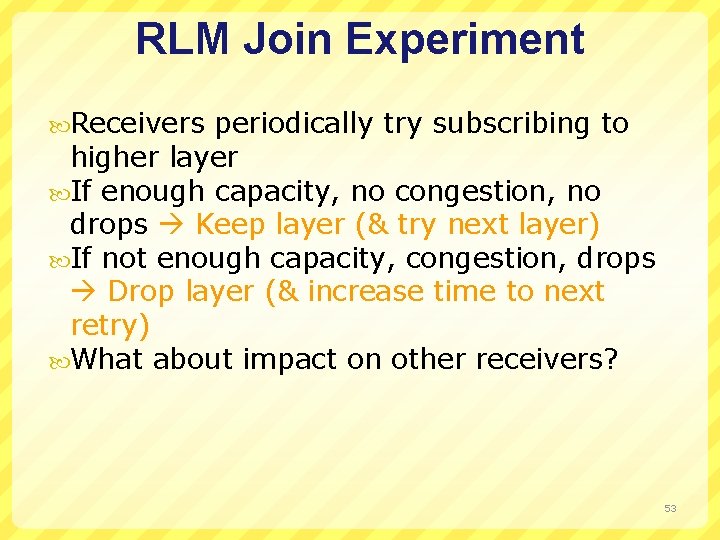 RLM Join Experiment

Receivers periodically try subscribing to higher layer

If enough capacity, no congestion, no drops → Keep layer (& try next layer)

If not enough capacity, congestion, drops → Drop layer (& increase time to next retry)

What about impact on other receivers?

53